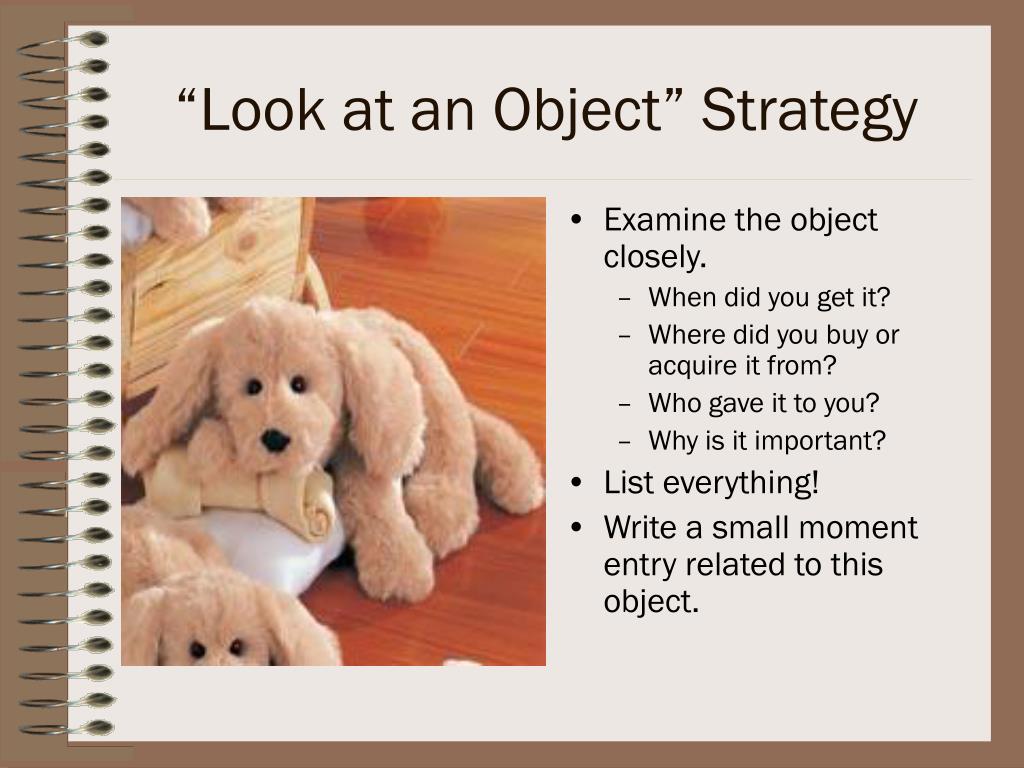 “Look at an Object” Strategy

• Examine the object closely.
– When did you get it?
– Where did you buy or acquire it from?
– Who gave it to you?
– Why is it important?
• List everything!
• Write a small moment entry related to this object.